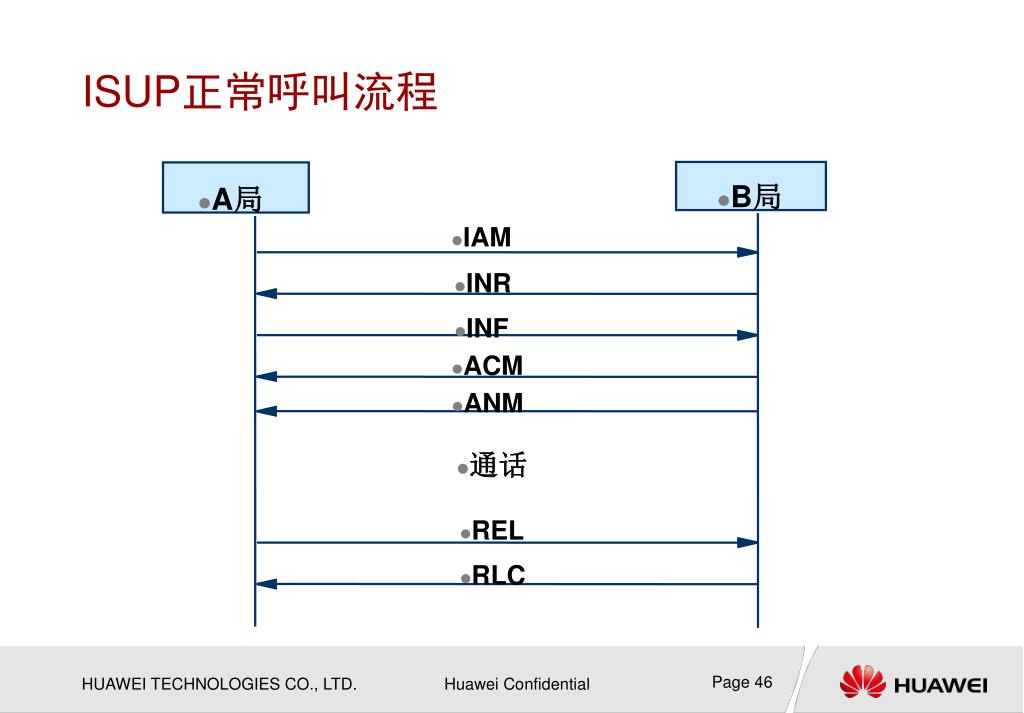 ISUP正常呼叫流程

A局

B局

IAM

INR

INF

ACM

ANM

通话

REL

RLC

HUAWEI TECHNOLOGIES CO., LTD.

Huawei Confidential

Page 46

HUAWEI